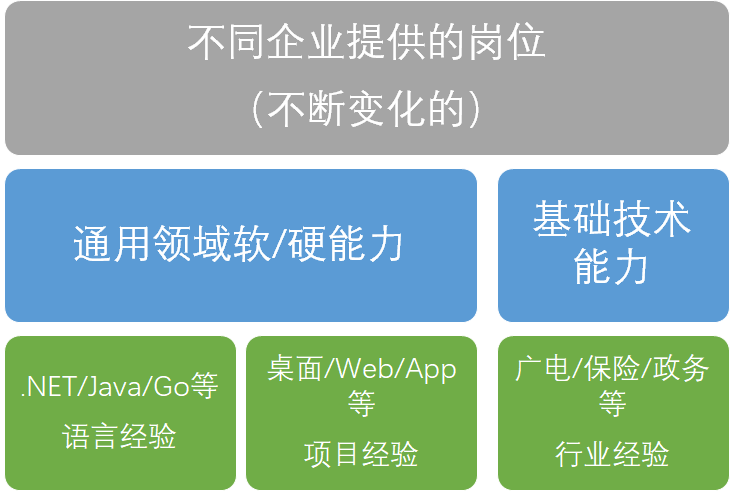 不同企业提供的岗位
(不断变化的)

通用领域软/硬能力

基础技术能力

.NET/Java/Go等
语言经验

桌面/Web/App等
项目经验

广电/保险/政务等
行业经验